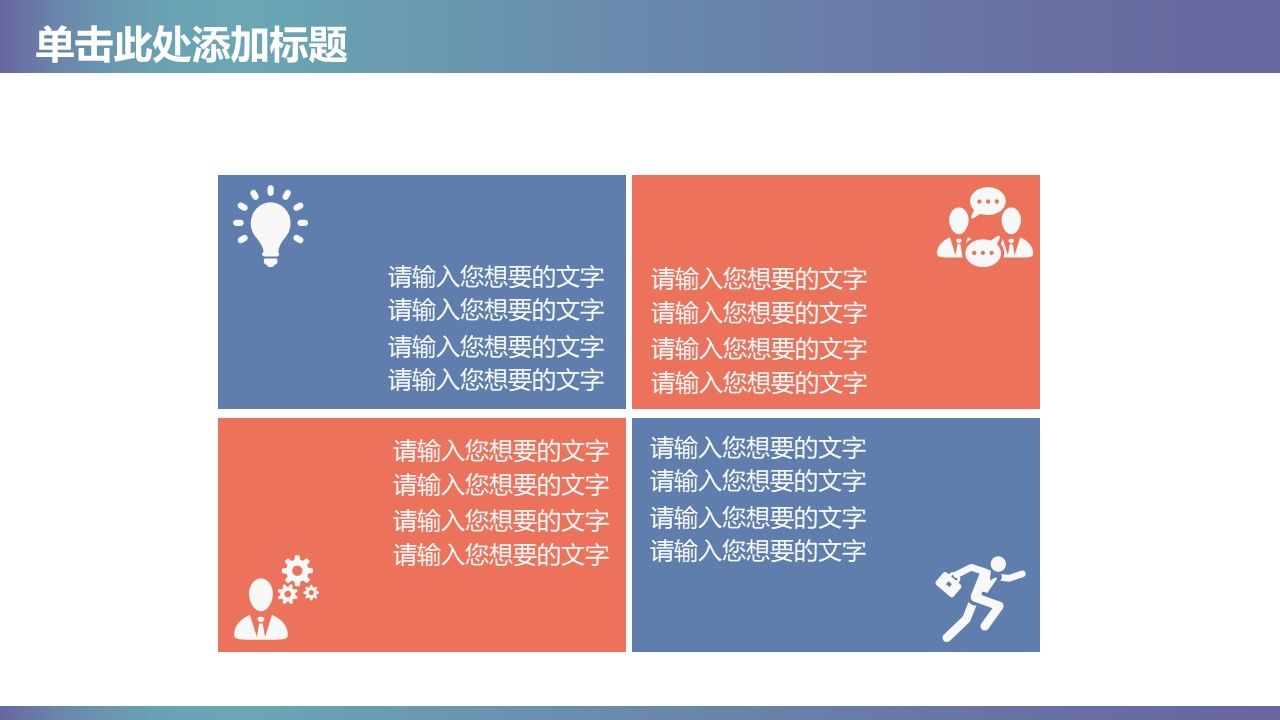 单击此处添加标题

请输入您想要的文字
请输入您想要的文字
请输入您想要的文字
请输入您想要的文字

请输入您想要的文字
请输入您想要的文字
请输入您想要的文字
请输入您想要的文字

请输入您想要的文字
请输入您想要的文字
请输入您想要的文字
请输入您想要的文字

请输入您想要的文字
请输入您想要的文字
请输入您想要的文字
请输入您想要的文字